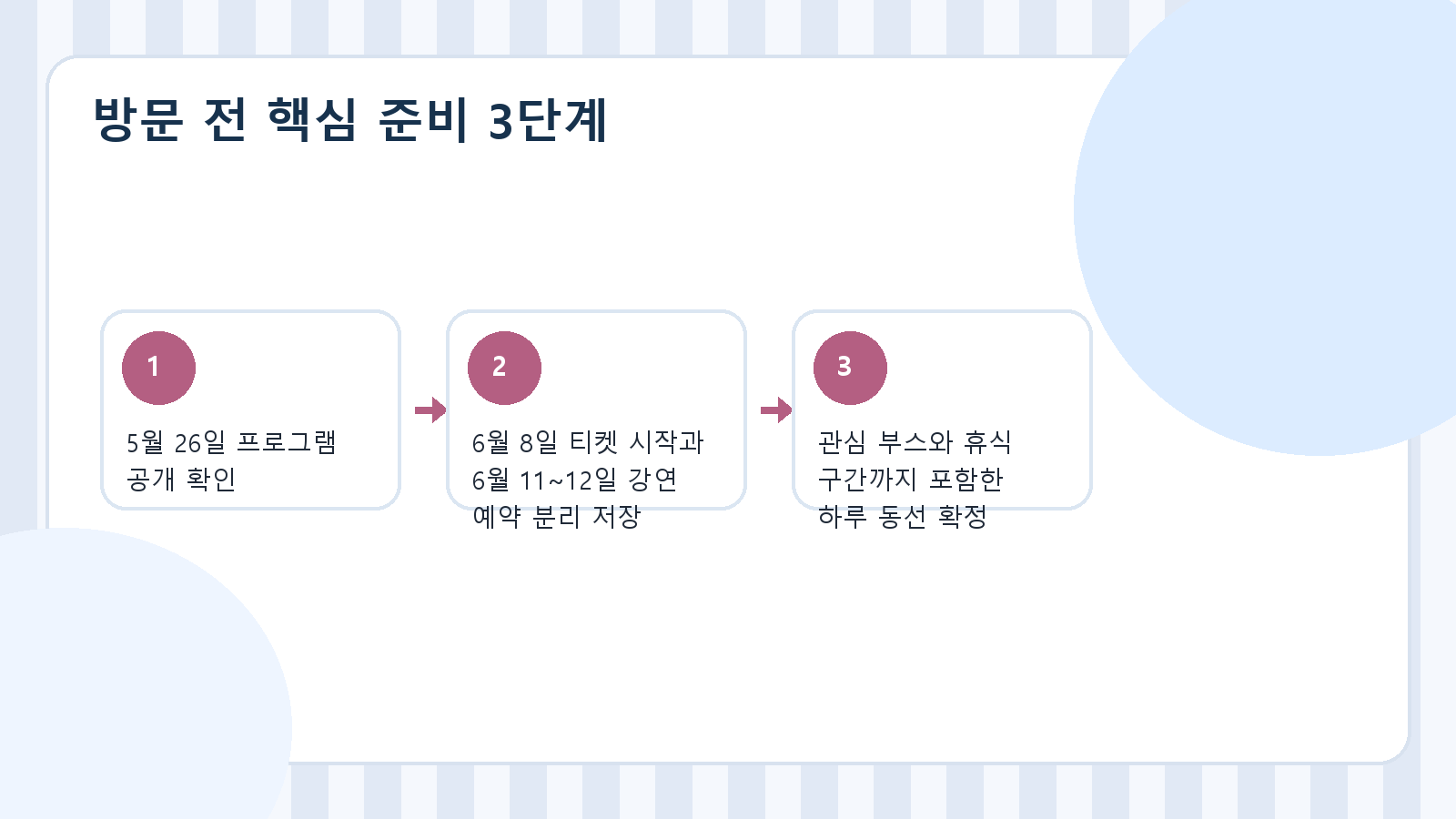 방문 전 핵심 준비 3단계

1

5월 26일 프로그램 공개 확인

2

6월 8일 티켓 시작과 6월 11~12일 강연 예약 분리 저장

3

관심 부스와 휴식 구간까지 포함한 하루 동선 확정